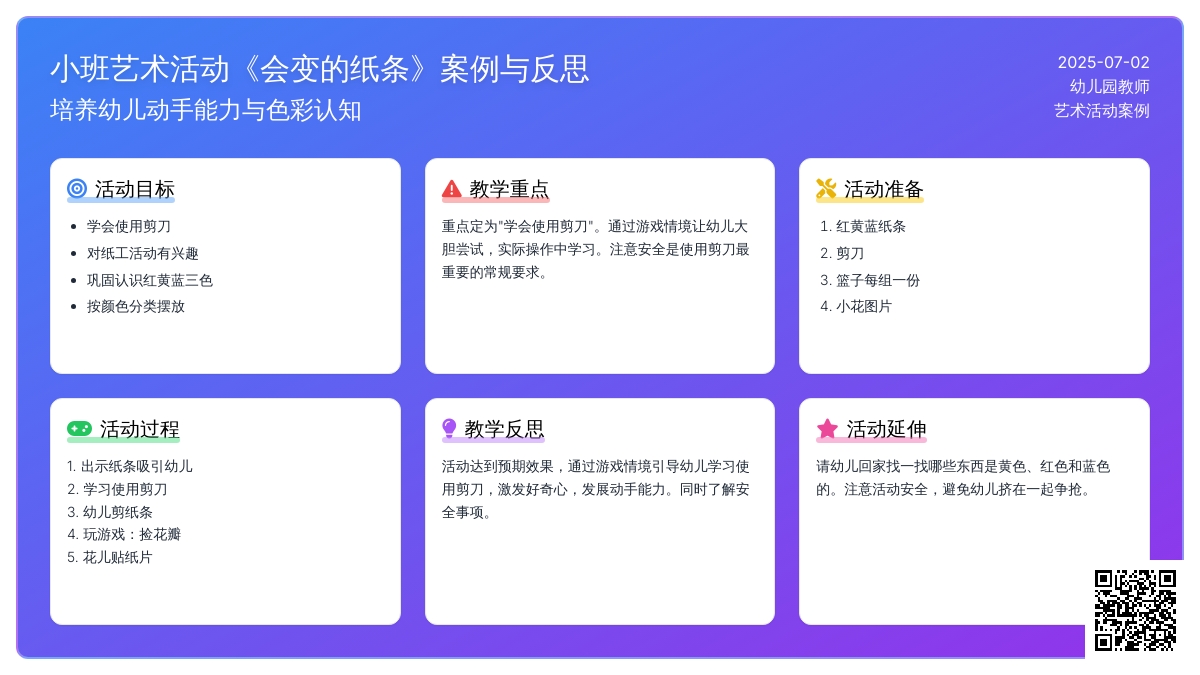 小班艺术活动《会变的纸条》案例与反思
培养幼儿动手能力与色彩认知

2025-07-02
幼儿园教师
艺术活动案例

活动目标

- 学会使用剪刀
- 对纸工活动有兴趣
- 巩固认识红黄蓝三色
- 按颜色分类摆放

教学重点

重点定为"学会使用剪刀"。通过游戏情境让幼儿大胆尝试，实际操作中学习。注意安全是使用剪刀最重要的常规要求。

活动准备

1. 红黄蓝纸条
2. 剪刀
3. 篮子每组一份
4. 小花图片

活动过程

1. 出示纸条吸引幼儿
2. 学习使用剪刀
3. 幼儿剪纸条
4. 玩游戏：捡花瓣
5. 花儿贴纸片

教学反思

活动达到预期效果，通过游戏情境引导幼儿学习使用剪刀，激发好奇心，发展动手能力。同时了解安全事项。

活动延伸

请幼儿回家找一找哪些东西是黄色、红色和蓝色的。注意活动安全，避免幼儿挤在一起争抢。